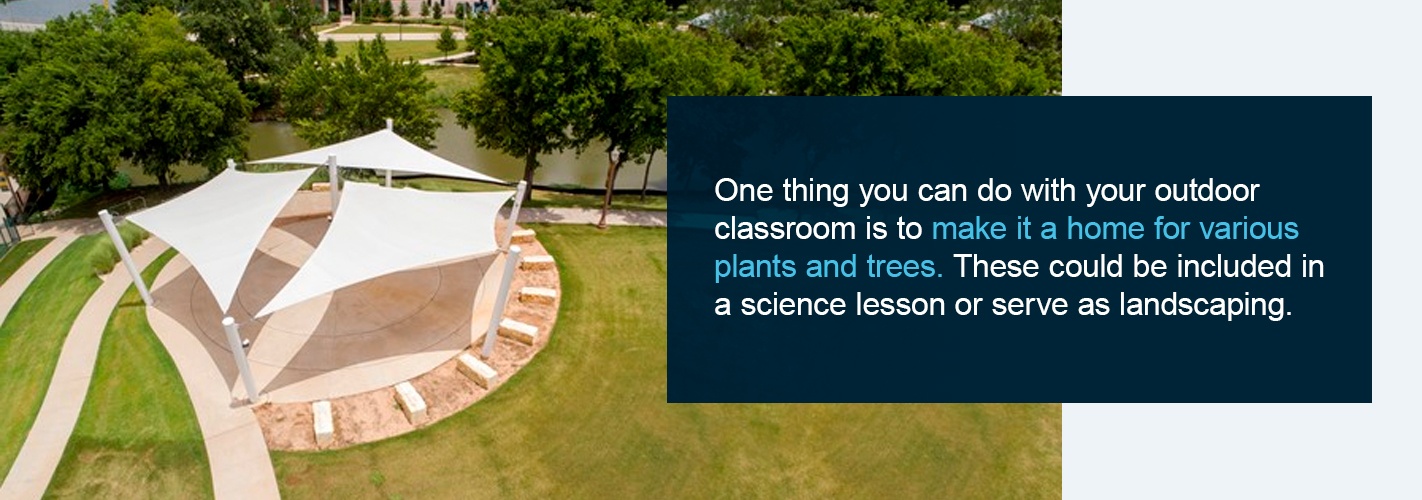 One thing you can do with your outdoor classroom is to make it a home for various plants and trees. These could be included in a science lesson or serve as landscaping.